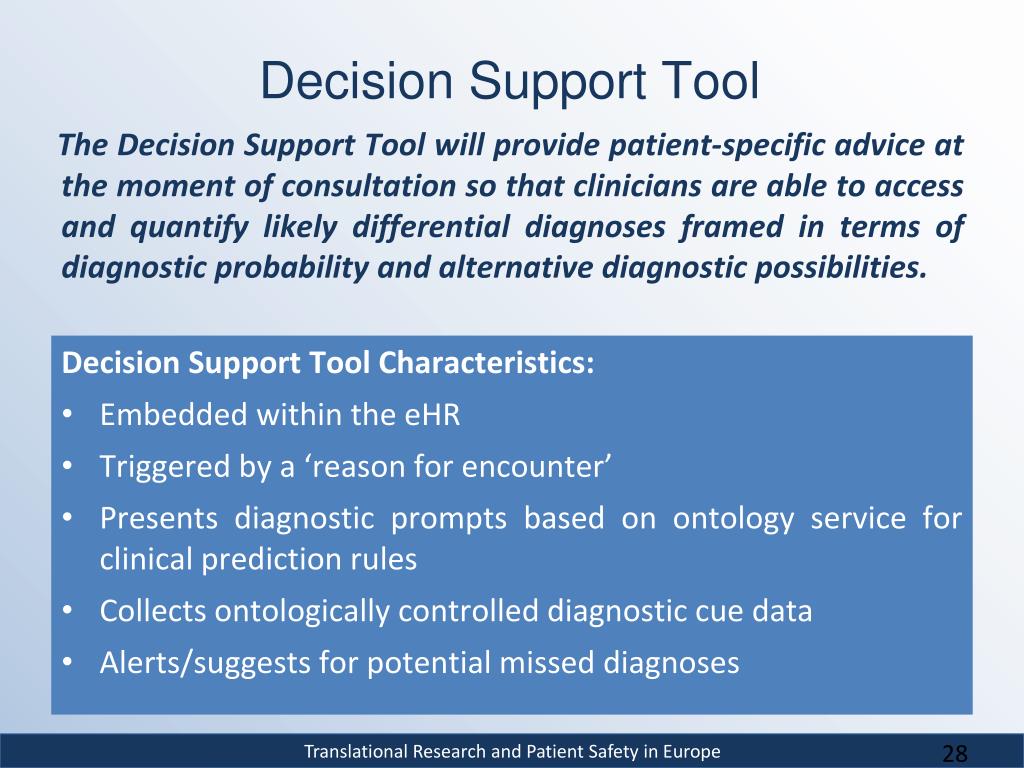 Decision Support Tool

The Decision Support Tool will provide patient-specific advice at the moment of consultation so that clinicians are able to access and quantify likely differential diagnoses framed in terms of diagnostic probability and alternative diagnostic possibilities.

Decision Support Tool Characteristics:
• Embedded within the eHR
• Triggered by a ‘reason for encounter’
• Presents diagnostic prompts based on ontology service for clinical prediction rules
• Collects ontologically controlled diagnostic cue data
• Alerts/suggests for potential missed diagnoses

Translational Research and Patient Safety in Europe
28